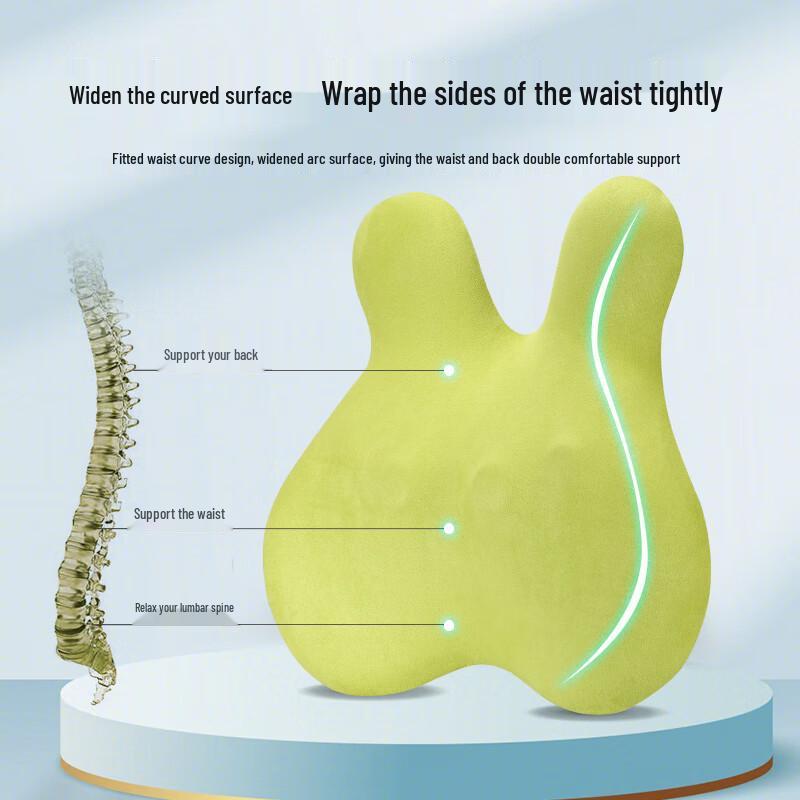 Widen the curved surface Wrap the sides of the waist tightly

Fitted waist curve design, widened arc surface, giving the waist and back double comfortable support

Support your back

Support the waist

Relax your lumbar spine